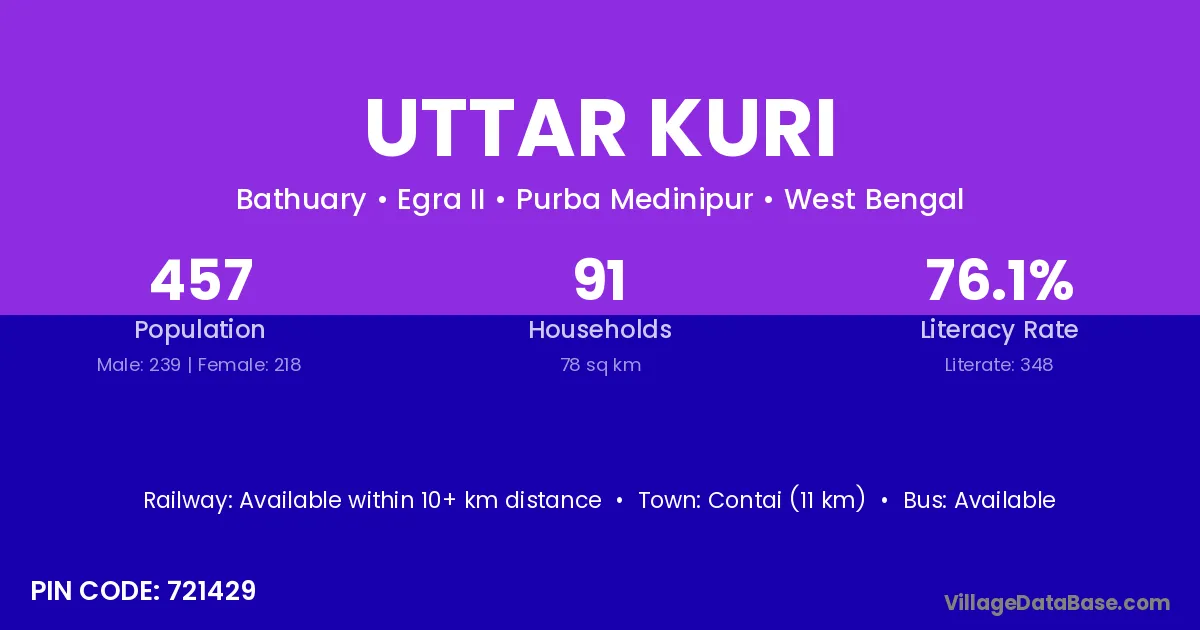 UTTAR KURI

Bathuary • Egra II • Purba Medinipur • West Bengal

457
Population
Male: 239 | Female: 218

91
Households
78 sq km

76.1%
Literacy Rate
Literate: 348

Railway: Available within 10+ km distance • Town: Contai (11 km) • Bus: Available

PIN CODE: 721429

VillageDataBase.com